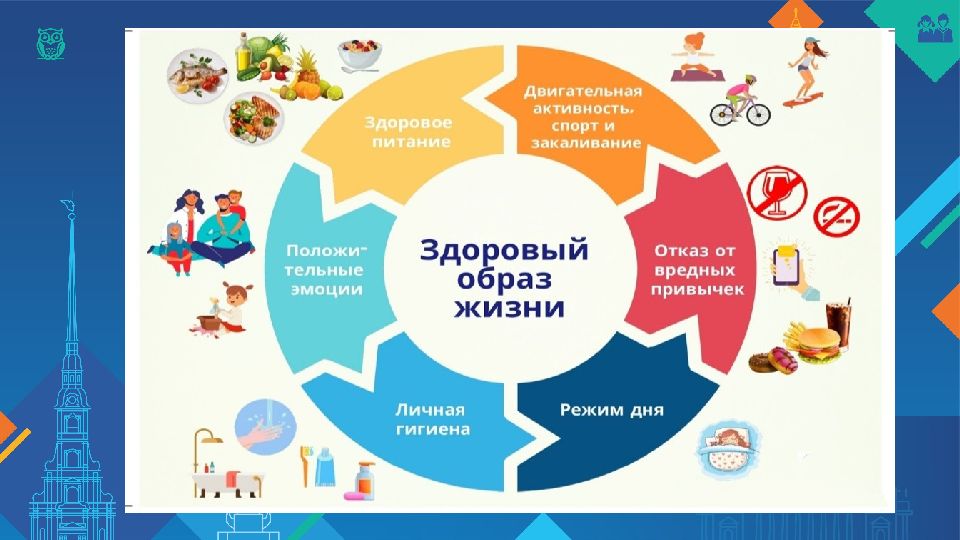 Здоровый образ жизни

Здоровое питание

Двигательная активность, спорт и закаливание

Отказ от вредных привычек

Режим дня

Личная гигиена

Положительные эмоции